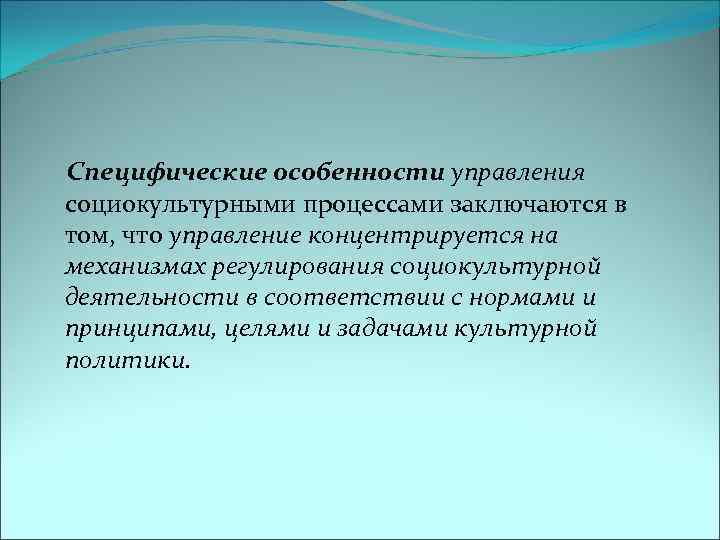 Специфические особенности управления социокультурными процессами заключаются в том, что управление концентрируется на механизмах регулирования социокультурной деятельности в соответствии с нормами и принципами, целями и задачами культурной политики.